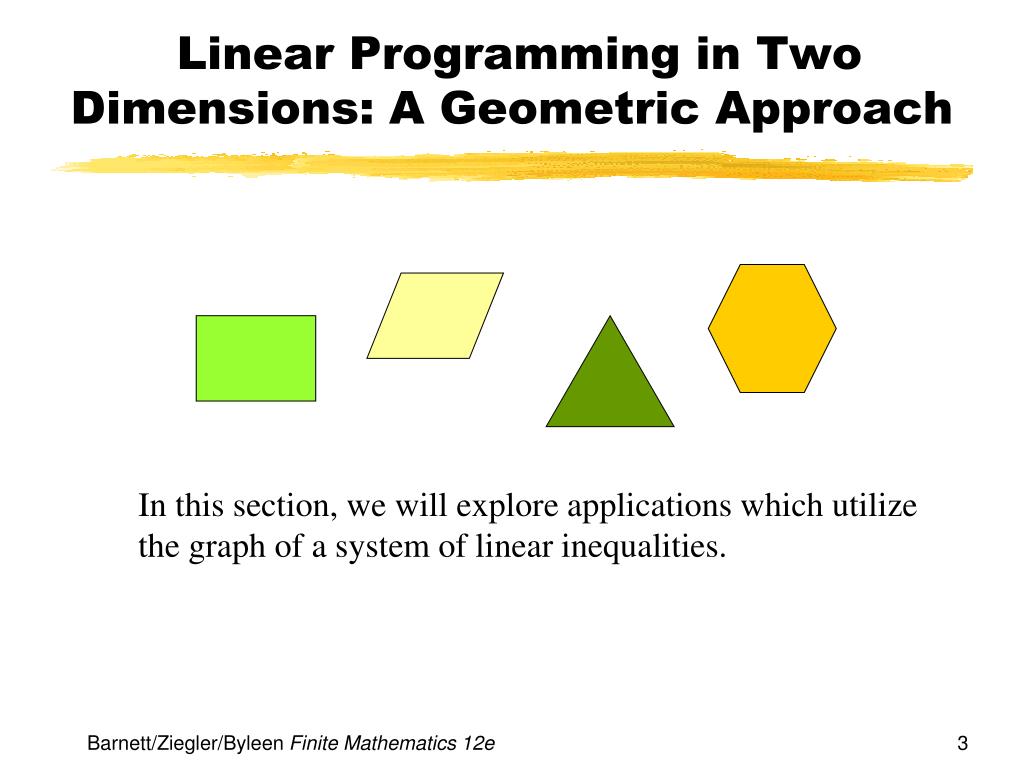 Linear Programming in Two Dimensions: A Geometric Approach

In this section, we will explore applications which utilize the graph of a system of linear inequalities.

Barnett/Ziegler/Byleen Finite Mathematics 12e

3